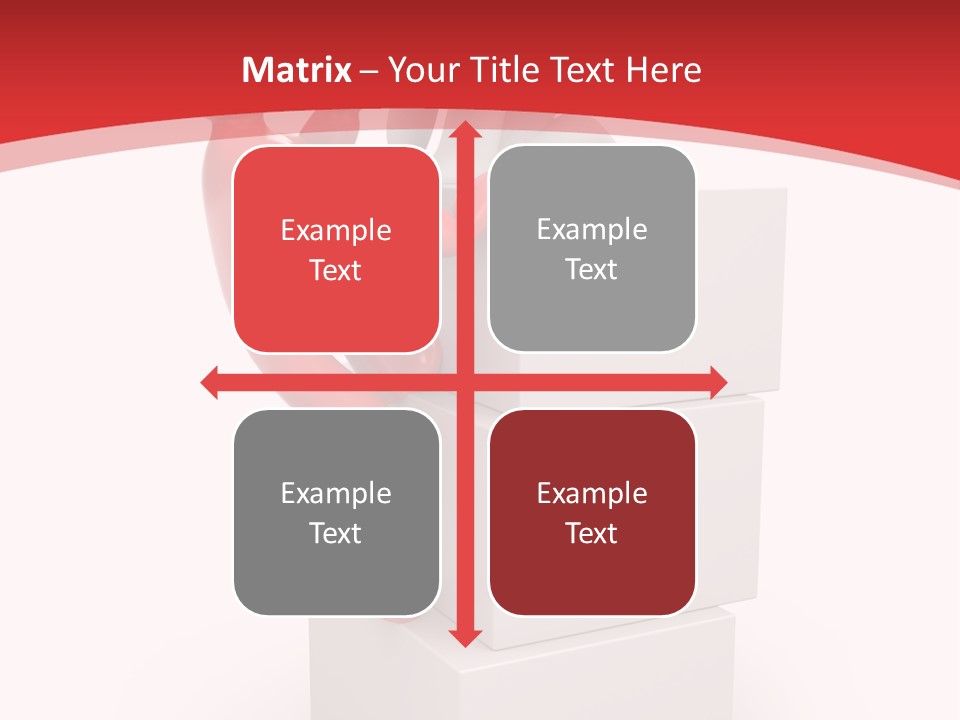 Matrix – Your Title Text Here

Example Text

Example Text

Example Text

Example Text